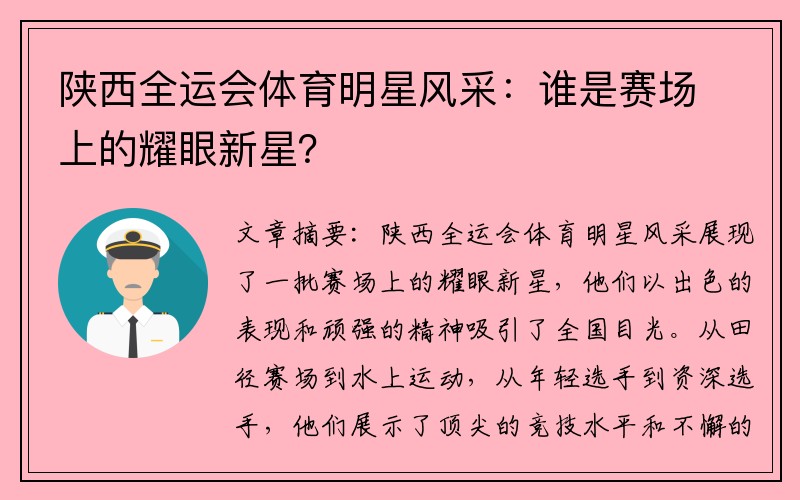 陕西全运会体育明星风采：谁是赛场上的耀眼新星？

文章摘要：陕西全运会体育明星风采展现了一批赛场上的耀眼新星，他们以出色的表现和顽强的精神吸引了全国目光。从田径赛场到水上运动，从年轻选手到资深选手，他们展示了顶尖的竞技水平和不懈的